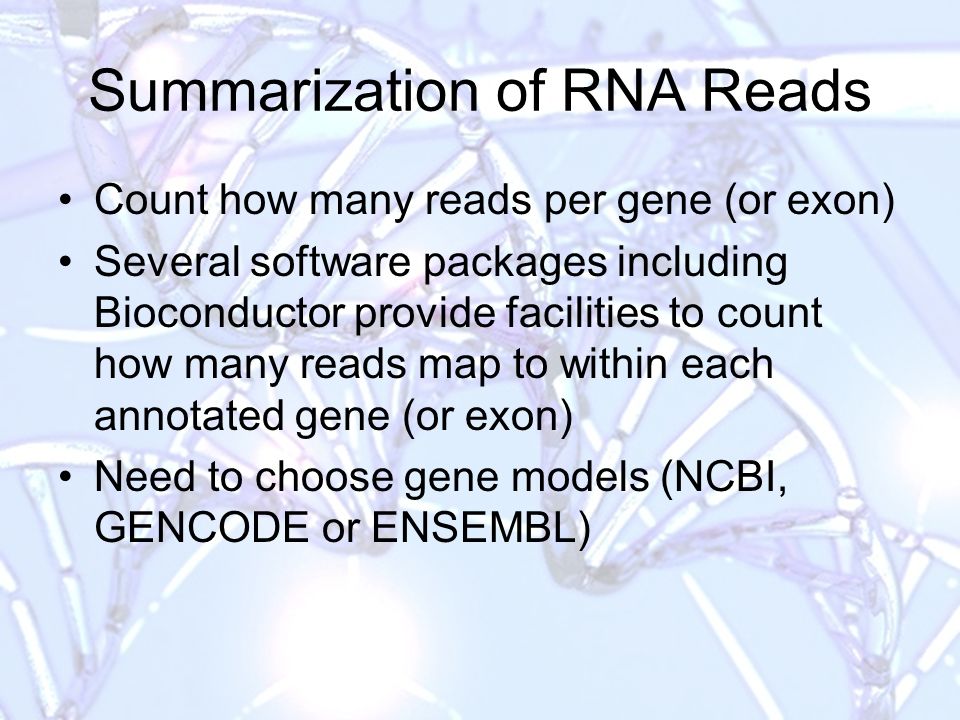 Summarization of RNA Reads

• Count how many reads per gene (or exon)
• Several software packages including Bioconductor provide facilities to count how many reads map to within each annotated gene (or exon)
• Need to choose gene models (NCBI, GENCODE or ENSEMBL)